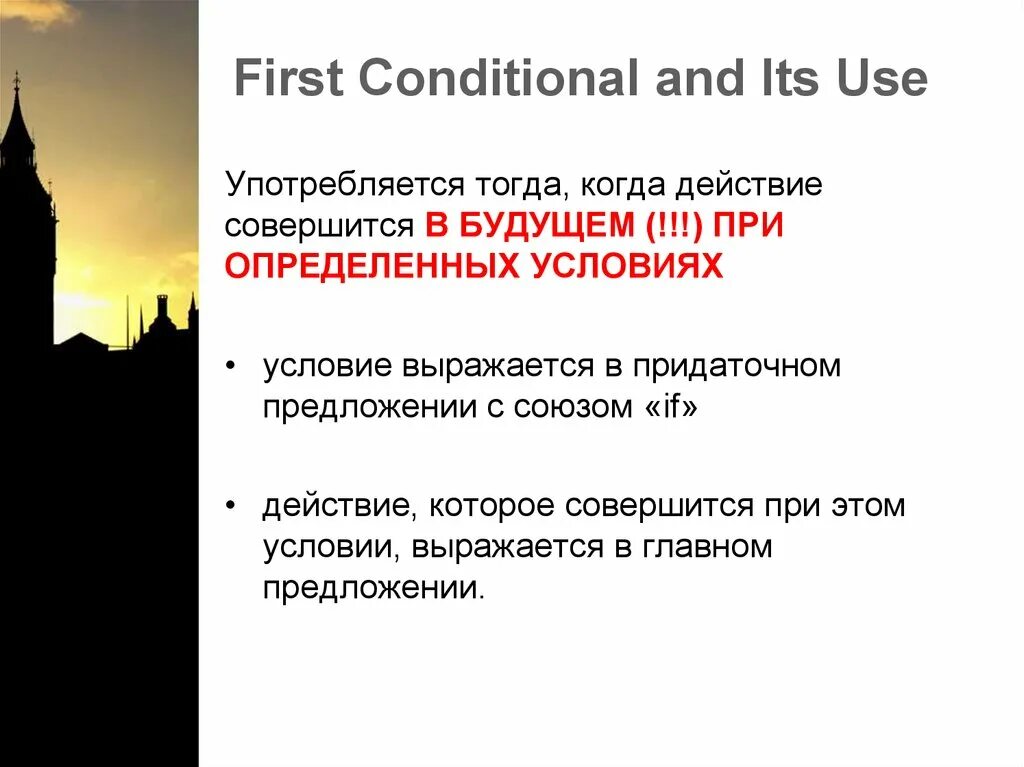 First Conditional and Its Use

Употребляется тогда, когда действие совершится В БУДУЩЕМ (!!!) ПРИ ОПРЕДЕЛЕННЫХ УСЛОВИЯХ

• условие выражается в придаточном предложении с союзом «if»

• действие, которое совершится при этом условии, выражается в главном предложении.